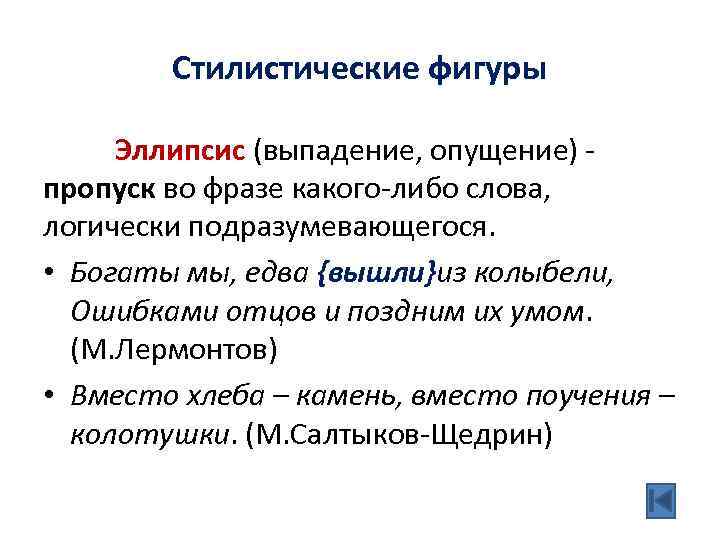 Стилистические фигуры

Эллипсис (выпадение, опущение) - пропуск во фразе какого-либо слова, логически подразумевающегося.

• Богаты мы, едва {вышли}из колыбели, Ошибками отцов и поздним их умом. (М.Лермонтов)

• Вместо хлеба – камень, вместо поучения – колотушки. (М.Салтыков-Щедрин)